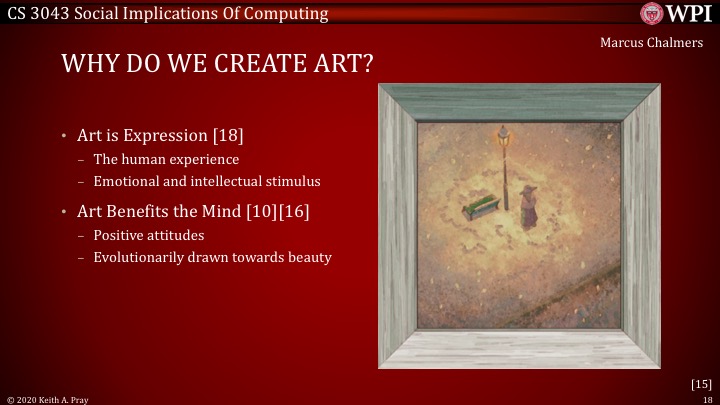 CS 3043 Social Implications Of Computing

WPI

Marcus Chalmers

WHY DO WE CREATE ART?

• Art is Expression [18]
– The human experience
– Emotional and intellectual stimulus

• Art Benefits the Mind [10][16]
– Positive attitudes
– Evolutionarily drawn towards beauty

[15]

© 2020 Keith A. Pray

18